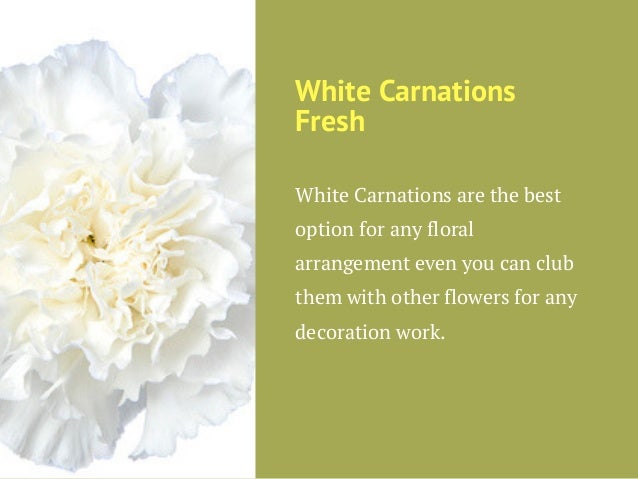 White Carnations Fresh

White Carnations are the best option for any floral arrangement even you can club them with other flowers for any decoration work.